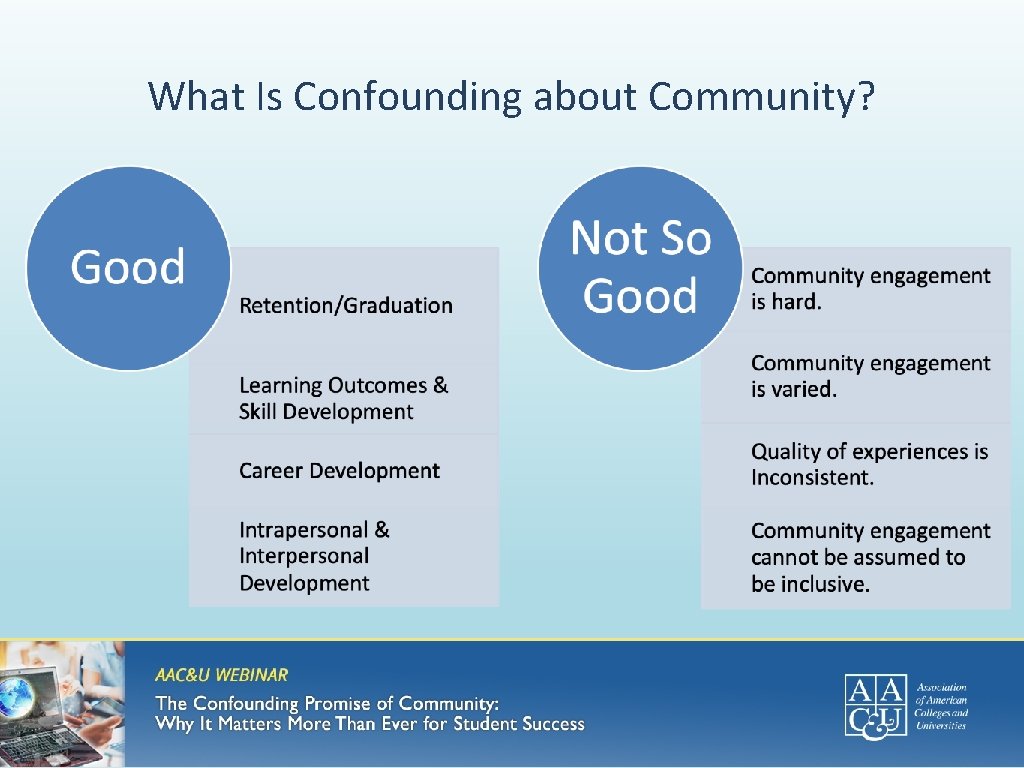 What Is Confounding about Community?

Good

Retention/Graduation

Learning Outcomes & Skill Development

Career Development

Intrapersonal & Interpersonal Development

Not So Good

Community engagement is hard.

Community engagement is varied.

Quality of experiences is Inconsistent.

Community engagement cannot be assumed to be inclusive.

AAC&U WEBINAR
The Confounding Promise of Community: Why It Matters More Than Ever for Student Success

AAC&U Association of American Colleges and Universities